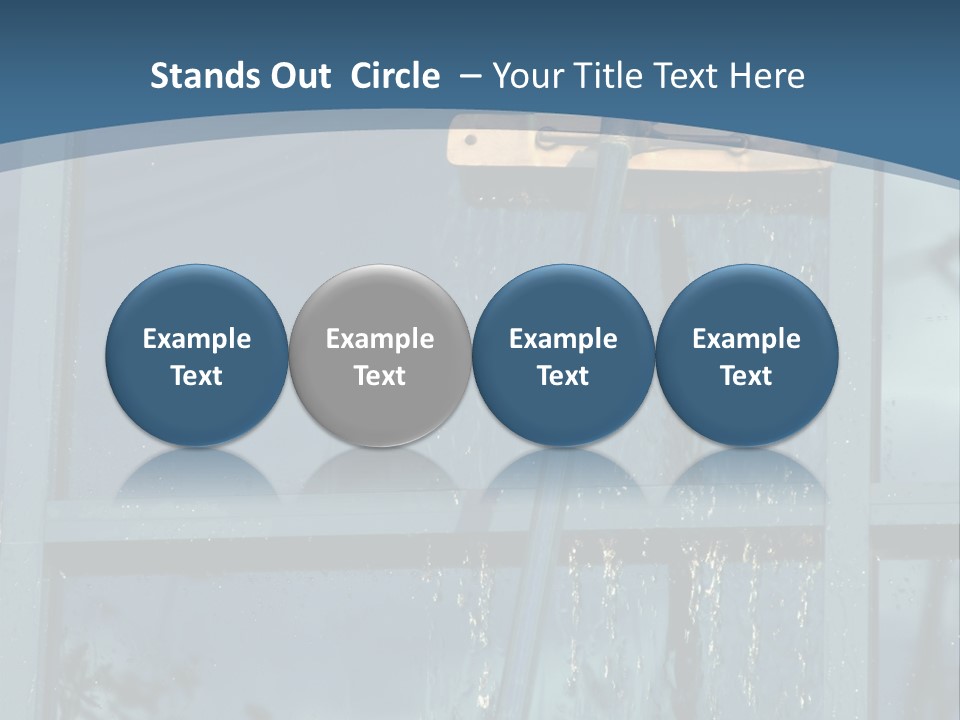 Stands Out  Circle  – Your Title Text Here

Example Text

Example Text

Example Text

Example Text